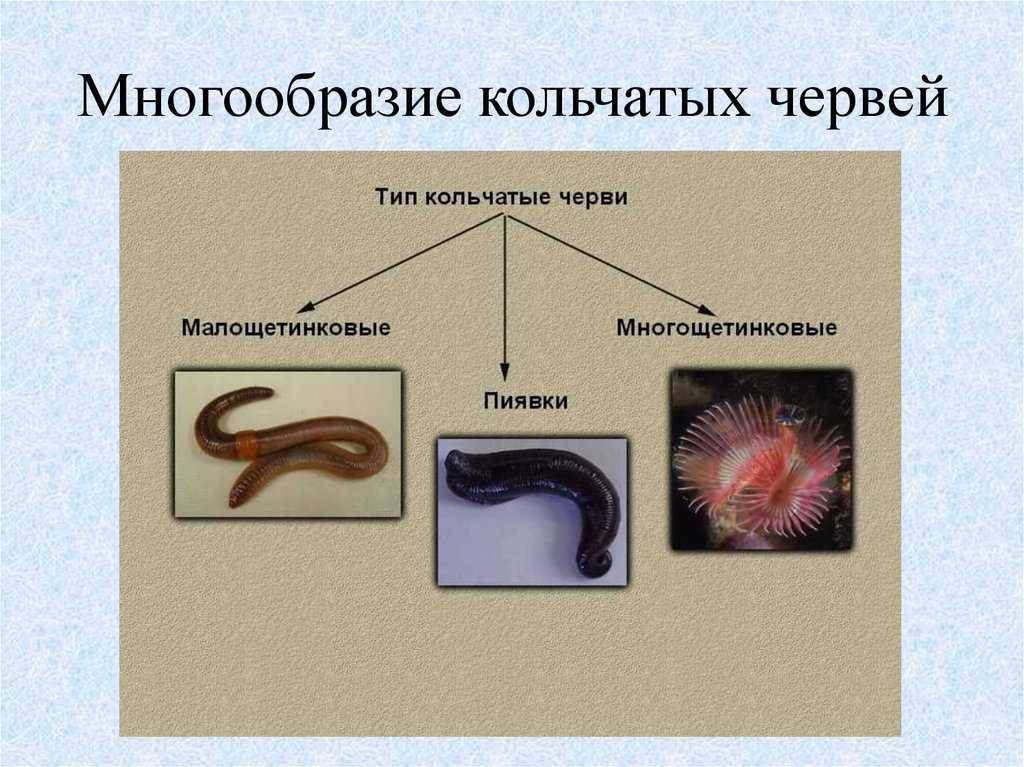 Многообразие кольчатых червей

Тип кольчатые черви

Малощетинковые

Пиявки

Многощетинковые